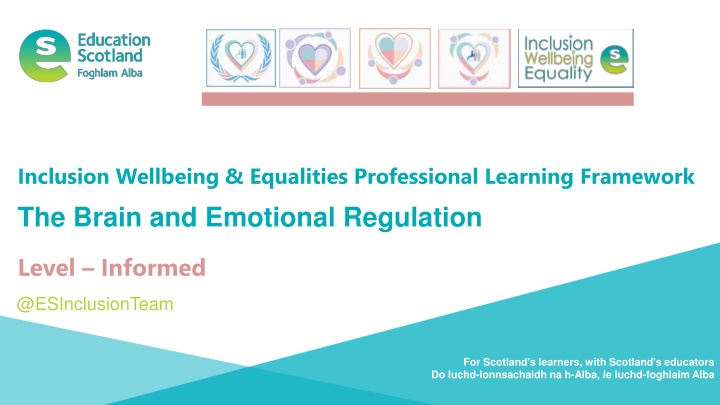 Education Scotland
Foghlam Alba

Inclusion
Wellbeing
Equality

Inclusion Wellbeing & Equalities Professional Learning Framework

The Brain and Emotional Regulation

Level – Informed

@ESInclusionTeam

For Scotland's learners, with Scotland's educators
Do luchd-ionnsachaidh na h-Alba, le luchd-foghlaim Alba